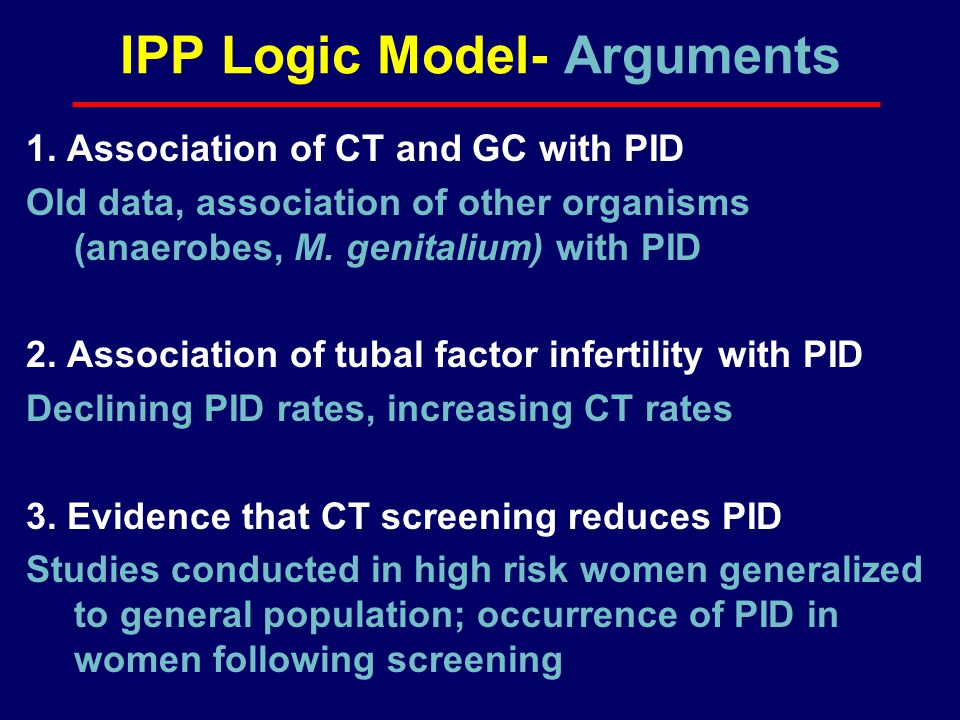 IPP Logic Model- Arguments

1. Association of CT and GC with PID

Old data, association of other organisms (anaerobes, M. genitalium) with PID

2. Association of tubal factor infertility with PID

Declining PID rates, increasing CT rates

3. Evidence that CT screening reduces PID

Studies conducted in high risk women generalized to general population; occurrence of PID in women following screening